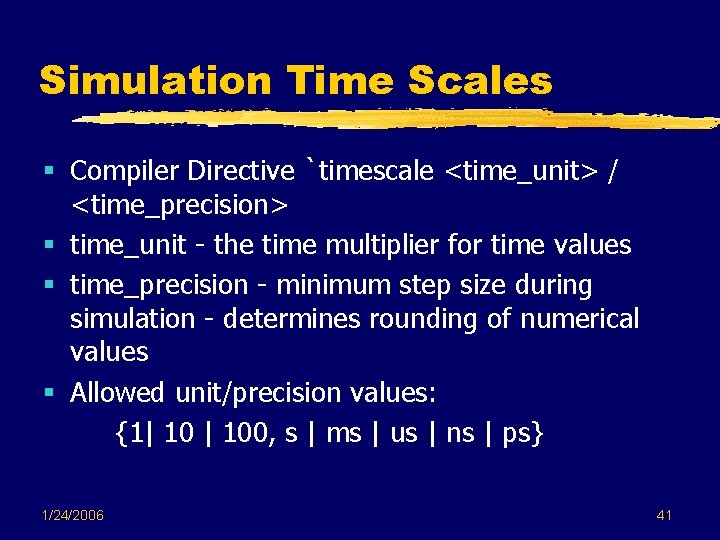 Simulation Time Scales

▪ Compiler Directive `timescale <time_unit> / <time_precision>
▪ time_unit - the time multiplier for time values
▪ time_precision - minimum step size during simulation - determines rounding of numerical values
▪ Allowed unit/precision values:
{1| 10 | 100, s | ms | us | ns | ps}

1/24/2006

41